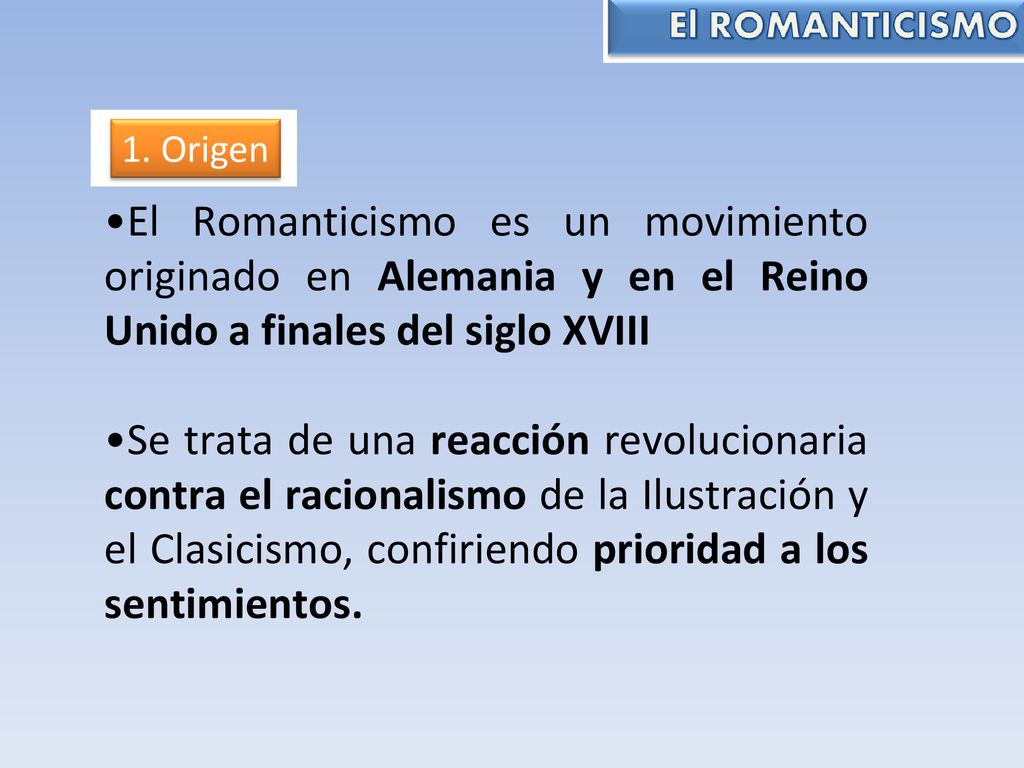 El ROMANTICISMO

1. Origen

•El Romanticismo es un movimiento originado en Alemania y en el Reino Unido a finales del siglo XVIII

•Se trata de una reacción revolucionaria contra el racionalismo de la Ilustración y el Clasicismo, confiriendo prioridad a los sentimientos.